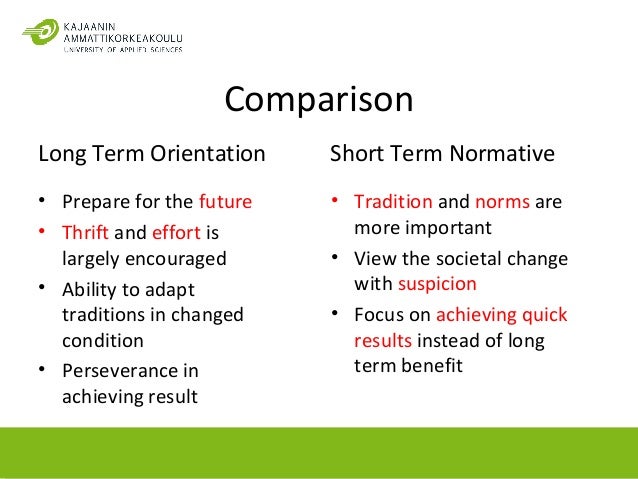 KAJAANIN
AMMATTIKORKEAKOULU
UNIVERSITY OF APPLIED SCIENCES

Comparison

Long Term Orientation

• Prepare for the future
• Thrift and effort is largely encouraged
• Ability to adapt traditions in changed condition
• Perseverance in achieving result

Short Term Normative

• Tradition and norms are more important
• View the societal change with suspicion
• Focus on achieving quick results instead of long term benefit